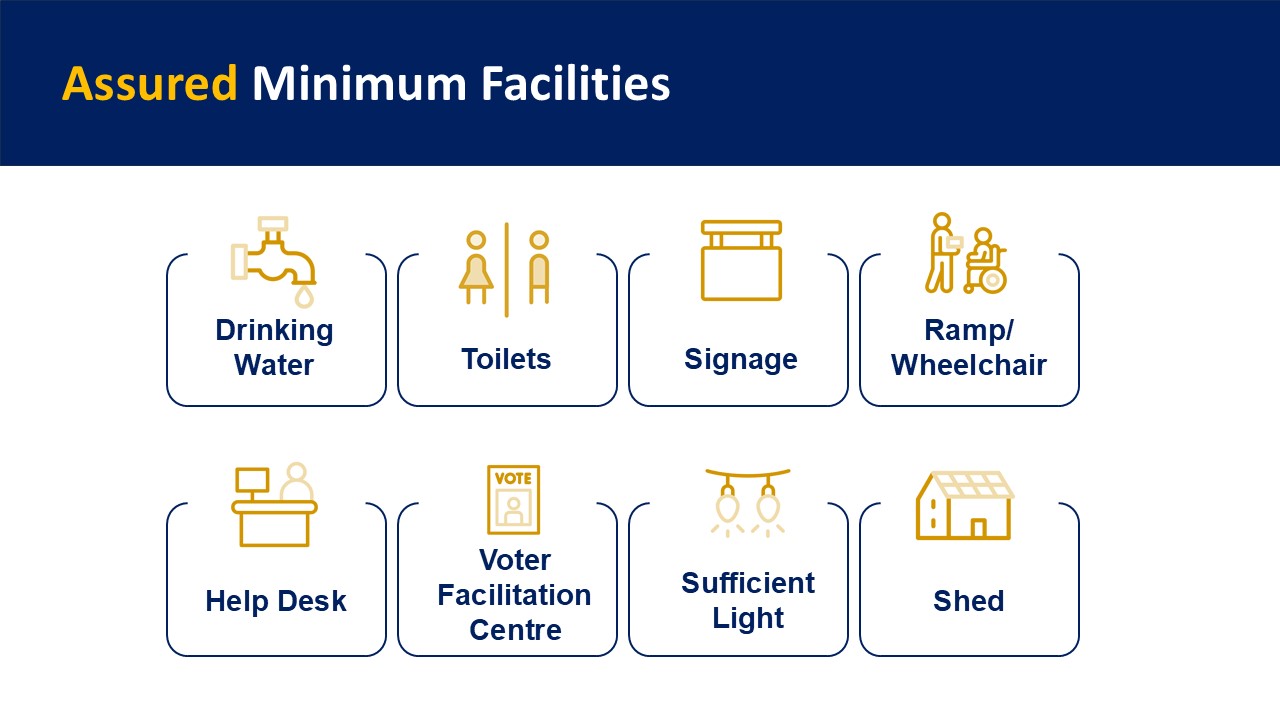 Assured Minimum Facilities

Drinking Water

Toilets

Signage

Ramp/ Wheelchair

Help Desk

VOTE

Voter Facilitation Centre

Sufficient Light

Shed